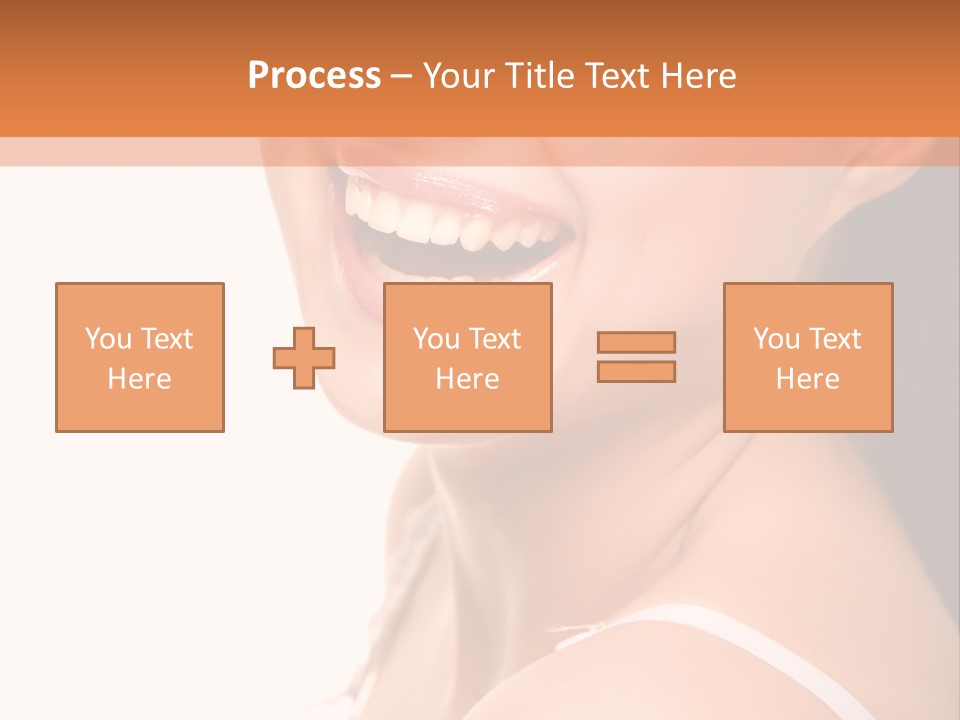 Process – Your Title Text Here

You Text Here

You Text Here

You Text Here